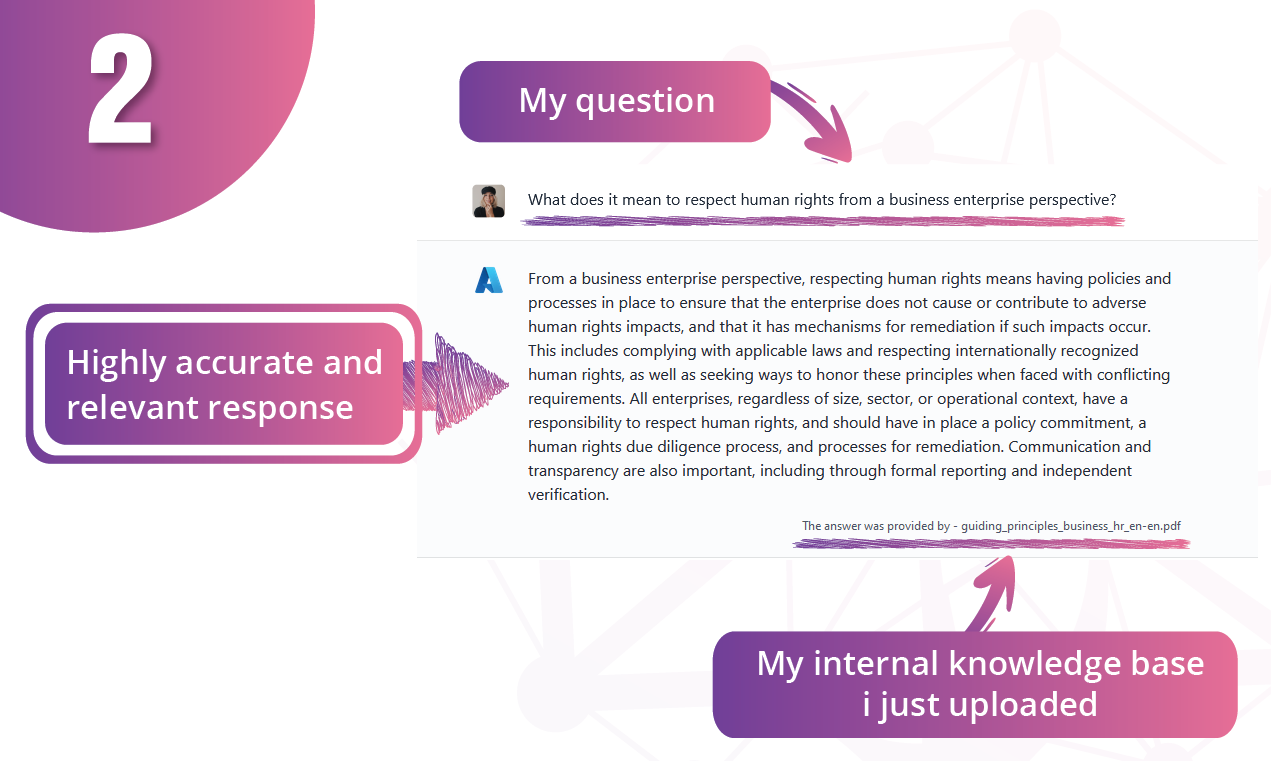 2

My question

What does it mean to respect human rights from a business enterprise perspective?

Highly accurate and relevant response

From a business enterprise perspective, respecting human rights means having policies and processes in place to ensure that the enterprise does not cause or contribute to adverse human rights impacts, and that it has mechanisms for remediation if such impacts occur. This includes complying with applicable laws and respecting internationally recognized human rights, as well as seeking ways to honor these principles when faced with conflicting requirements. All enterprises, regardless of size, sector, or operational context, have a responsibility to respect human rights, and should have in place a policy commitment, a human rights due diligence process, and processes for remediation. Communication and transparency are also important, including through formal reporting and independent verification.

The answer was provided by - guiding_principles_business_hr_en-en.pdf

My internal knowledge base i just uploaded